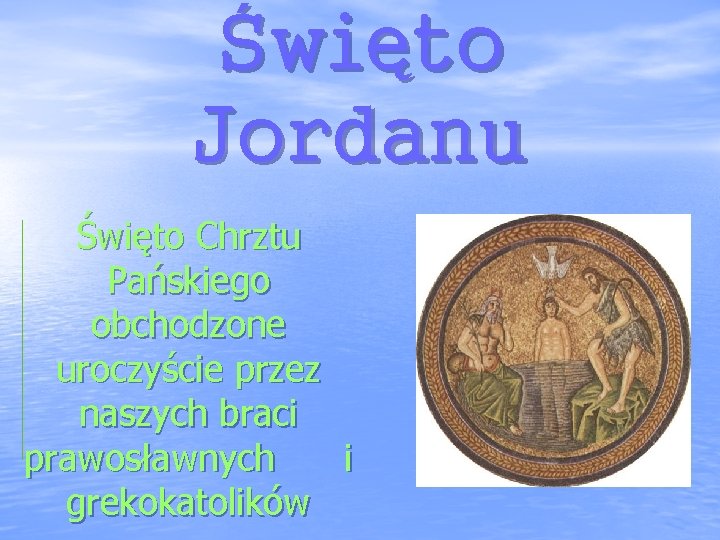 Święto Jordanu

Święto Chrztu Pańskiego obchodzone uroczyście przez naszych braci prawosławnych i grekokatolików